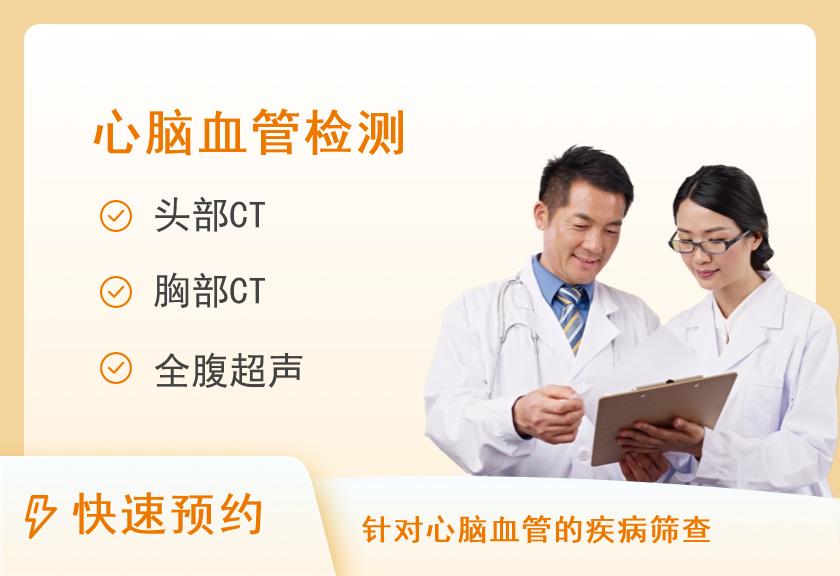 心脑血管检测

头部CT

胸部CT

全腹超声

快速预约

针对心脑血管的疾病筛查